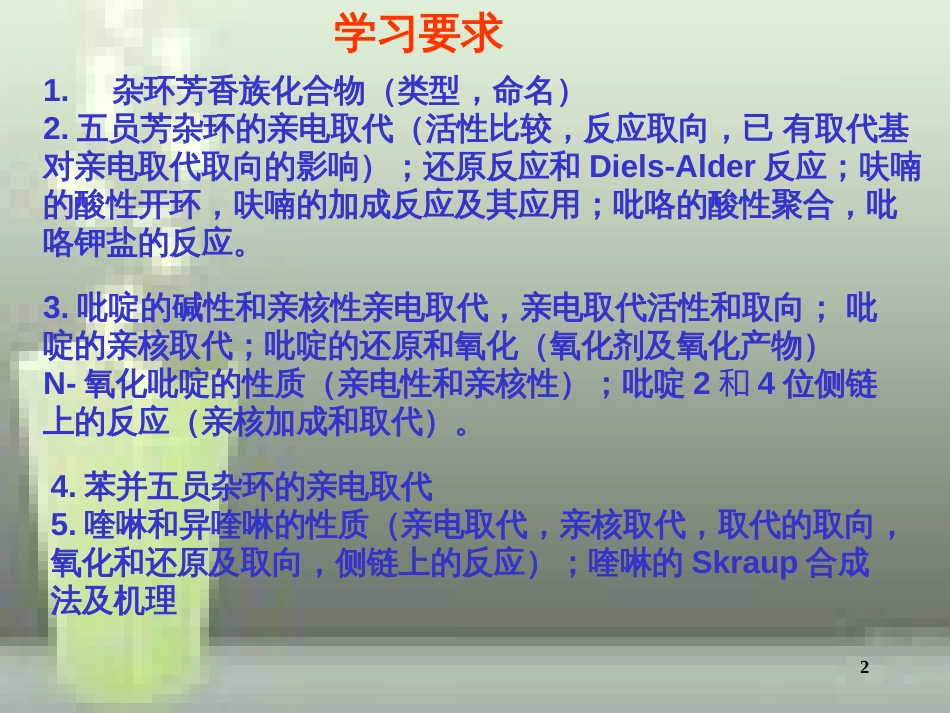 学习要求

1. 杂环芳香族化合物（类型，命名）
2. 五员芳杂环的亲电取代（活性比较，反应取向，已 有取代基对亲电取代取向的影响）；还原反应和 Diels-Alder 反应；呋喃的酸性开环，呋喃的加成反应及其应用；吡咯的酸性聚合，吡咯钾盐的反应。

3. 吡啶的碱性和亲核性亲电取代，亲电取代活性和取向； 吡啶的亲核取代；吡啶的还原和氧化（氧化剂及氧化产物）
N- 氧化吡啶的性质（亲电性和亲核性）；吡啶 2 和 4 位侧链上的反应（亲核加成和取代）。

4. 苯并五员杂环的亲电取代
5. 喹啉和异喹啉的性质（亲电取代，亲核取代，取代的取向，氧化和还原及取向，侧链上的反应）；喹啉的 Skraup 合成法及机理

2